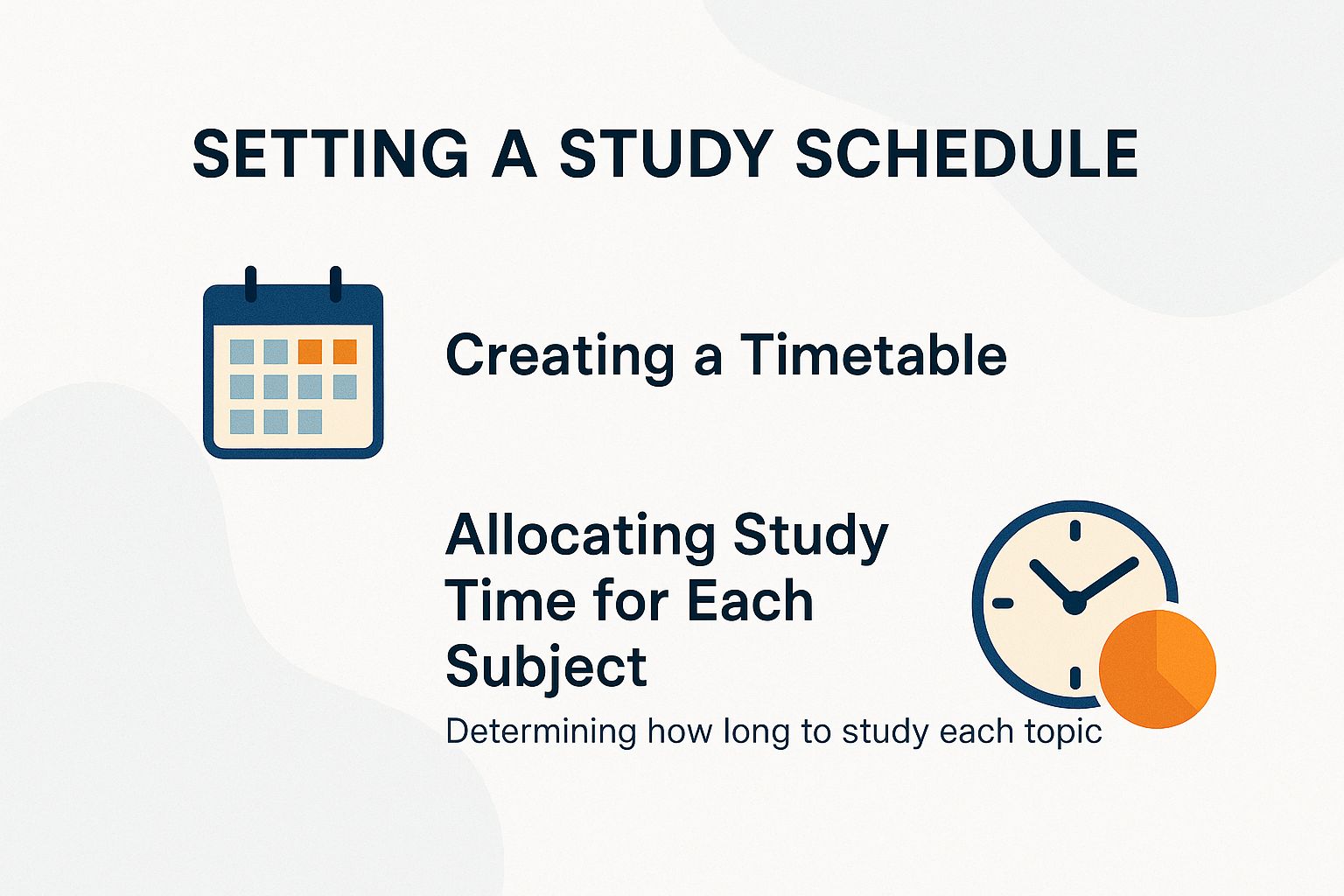 SETTING A STUDY SCHEDULE

Creating a Timetable

Allocating Study Time for Each Subject

Determining how long to study each topic